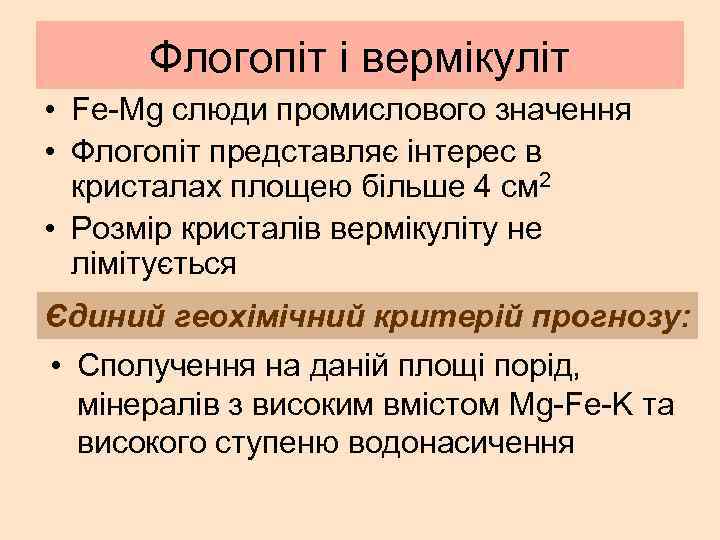 Флогопіт і вермікуліт

• Fe-Mg слюди промислового значення
• Флогопіт представляє інтерес в кристалах площею більше 4 см$^2$
• Розмір кристалів вермікуліту не лімітується

Єдиний геохімічний критерій прогнозу:

• Сполучення на даній площі порід, мінералів з високим вмістом Mg-Fe-K та високого ступеню водонасичення